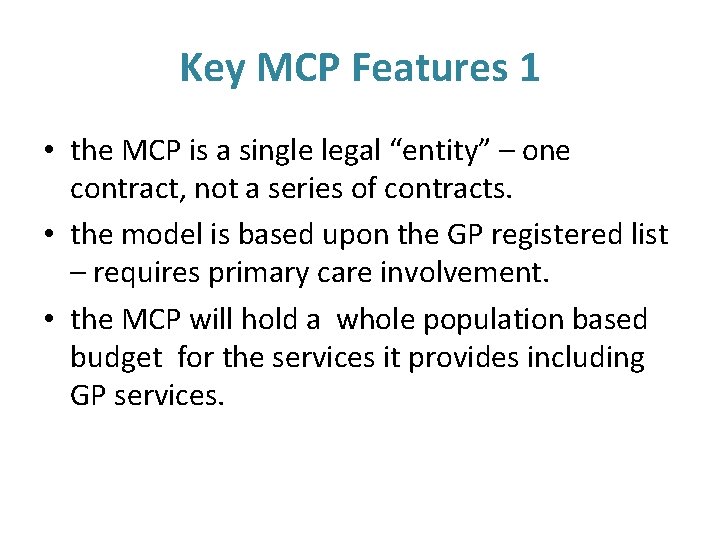 Key MCP Features 1

• the MCP is a single legal “entity” – one contract, not a series of contracts.
• the model is based upon the GP registered list – requires primary care involvement.
• the MCP will hold a whole population based budget for the services it provides including GP services.